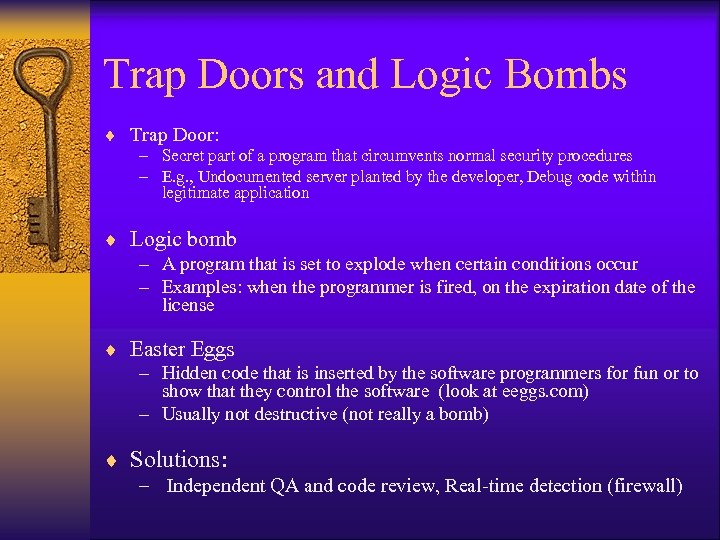 Trap Doors and Logic Bombs

♦ Trap Door:
– Secret part of a program that circumvents normal security procedures
– E.g., Undocumented server planted by the developer, Debug code within legitimate application

♦ Logic bomb
– A program that is set to explode when certain conditions occur
– Examples: when the programmer is fired, on the expiration date of the license

♦ Easter Eggs
– Hidden code that is inserted by the software programmers for fun or to show that they control the software (look at eeggs.com)
– Usually not destructive (not really a bomb)

♦ Solutions:
– Independent QA and code review, Real-time detection (firewall)